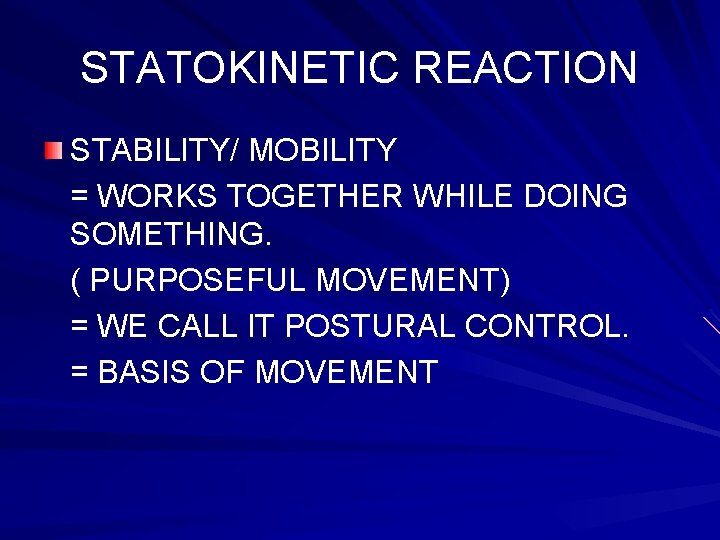 STATOKINETIC REACTION

STABILITY/ MOBILITY

= WORKS TOGETHER WHILE DOING SOMETHING.

( PURPOSEFUL MOVEMENT)

= WE CALL IT POSTURAL CONTROL.

= BASIS OF MOVEMENT